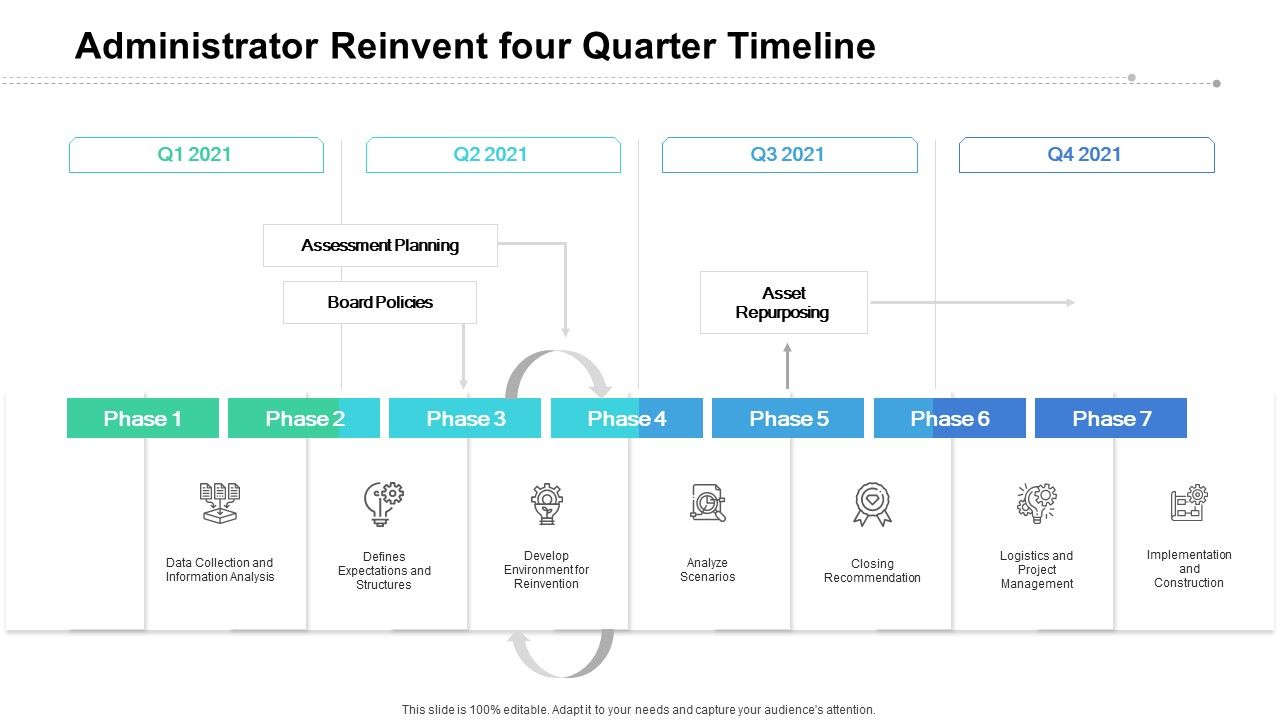 Administrator Reinvent four Quarter Timeline

Q1 2021

Q2 2021

Q3 2021

Q4 2021

Assessment Planning

Board Policies

Asset Repurposing

Phase 1

Phase 2

Phase 3

Phase 4

Phase 5

Phase 6

Phase 7

Data Collection and Information Analysis

Defines Expectations and Structures

Develop Environment for Reinvention

Analyze Scenarios

Closing Recommendation

Logistics and Project Management

Implementation and Construction

This slide is 100% editable. Adapt it to your needs and capture your audience's attention.